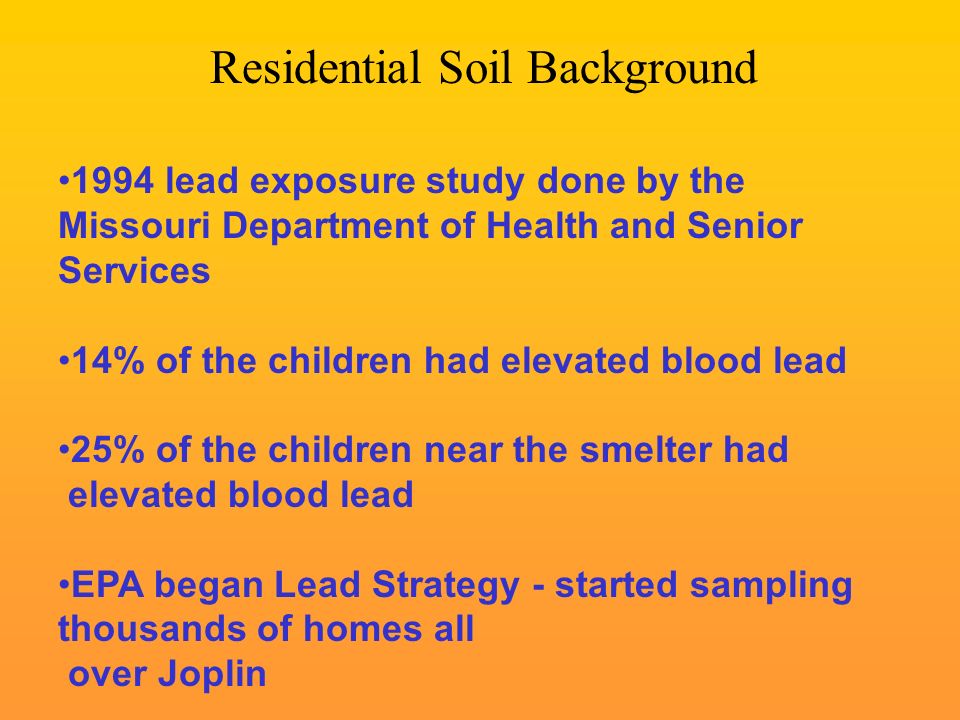 Residential Soil Background

•1994 lead exposure study done by the Missouri Department of Health and Senior Services

•14% of the children had elevated blood lead

•25% of the children near the smelter had elevated blood lead

•EPA began Lead Strategy - started sampling thousands of homes all over Joplin